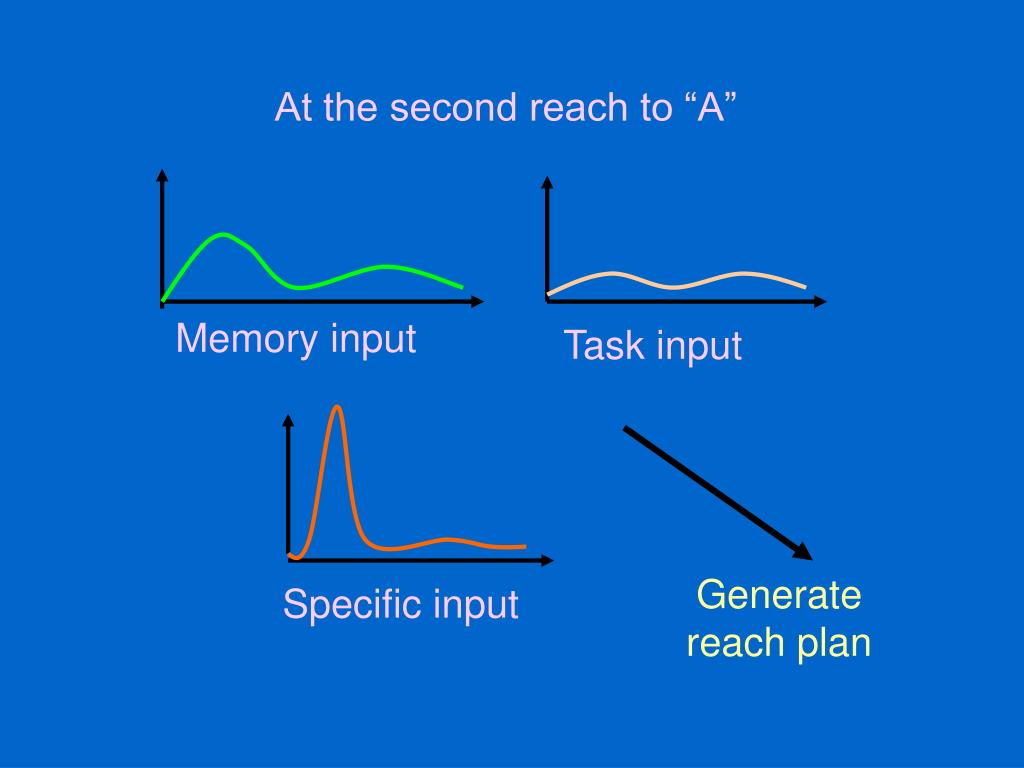 At the second reach to “A”

Memory input

Task input

Specific input

Generate reach plan